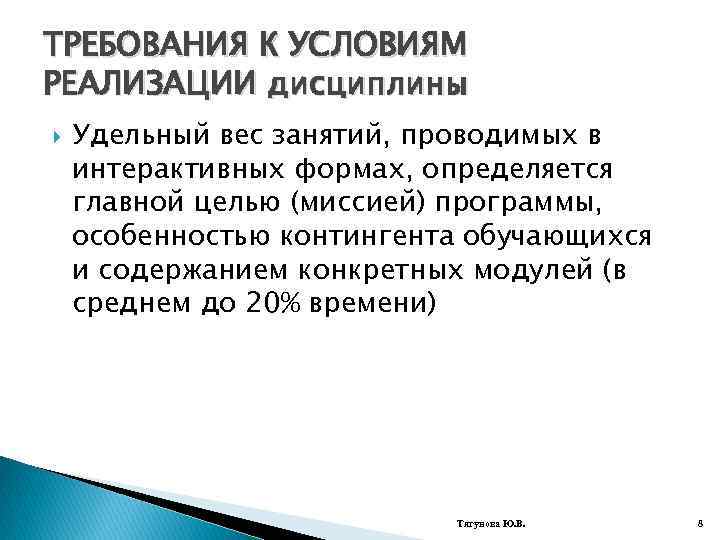 ТРЕБОВАНИЯ К УСЛОВИЯМ РЕАЛИЗАЦИИ дисциплины

Удельный вес занятий, проводимых в интерактивных формах, определяется главной целью (миссией) программы, особенностью контингента обучающихся и содержанием конкретных модулей (в среднем до 20% времени)

Тягунова Ю.В.

8